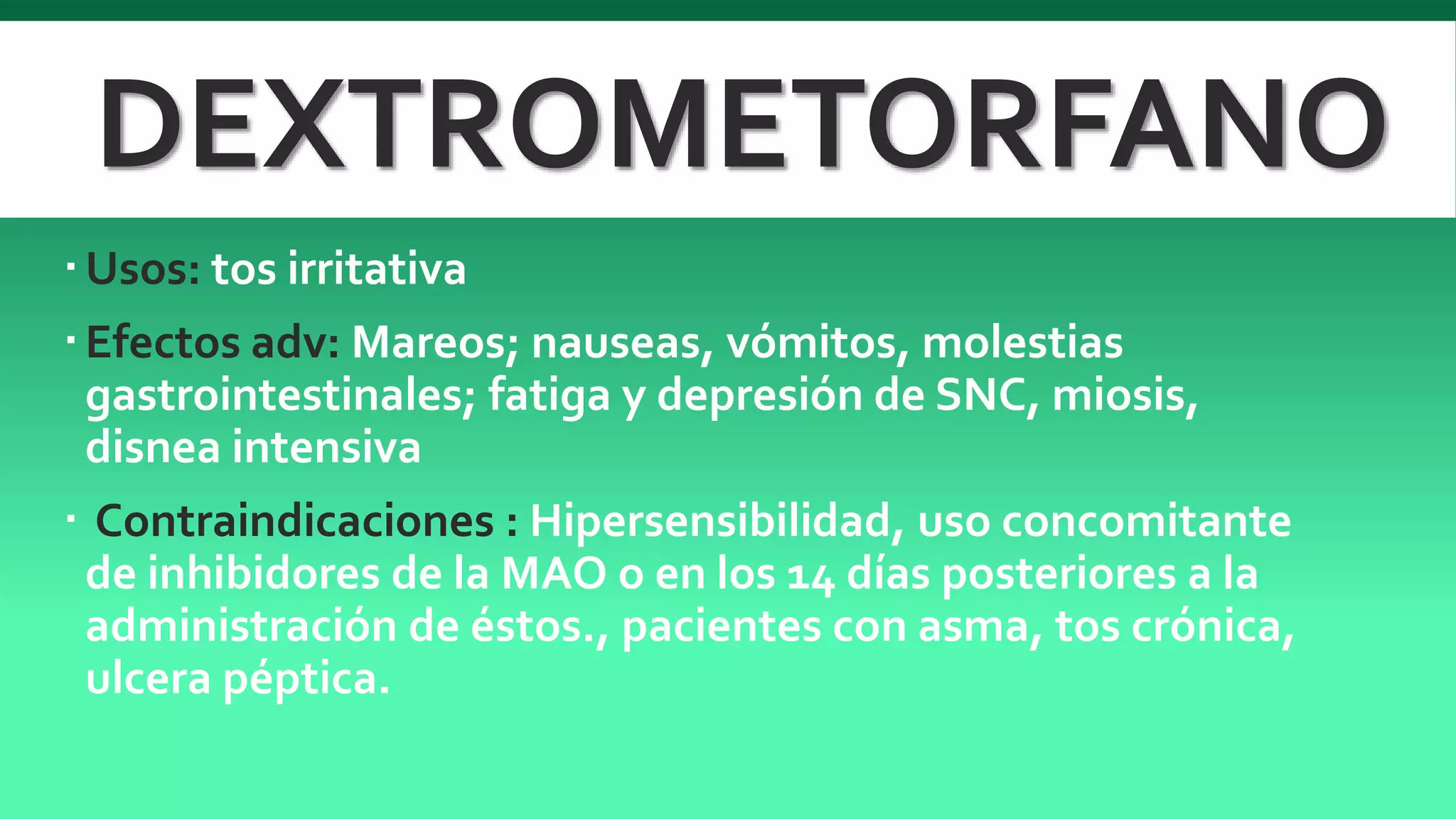 DEXTROMETORFANO

▪ Usos: tos irritativa

▪ Efectos adv: Mareos; nauseas, vómitos, molestias gastrointestinales; fatiga y depresión de SNC, miosis, disnea intensiva

▪ Contraindicaciones : Hipersensibilidad, uso concomitante de inhibidores de la MAO o en los 14 días posteriores a la administración de éstos., pacientes con asma, tos crónica, ulcera péptica.